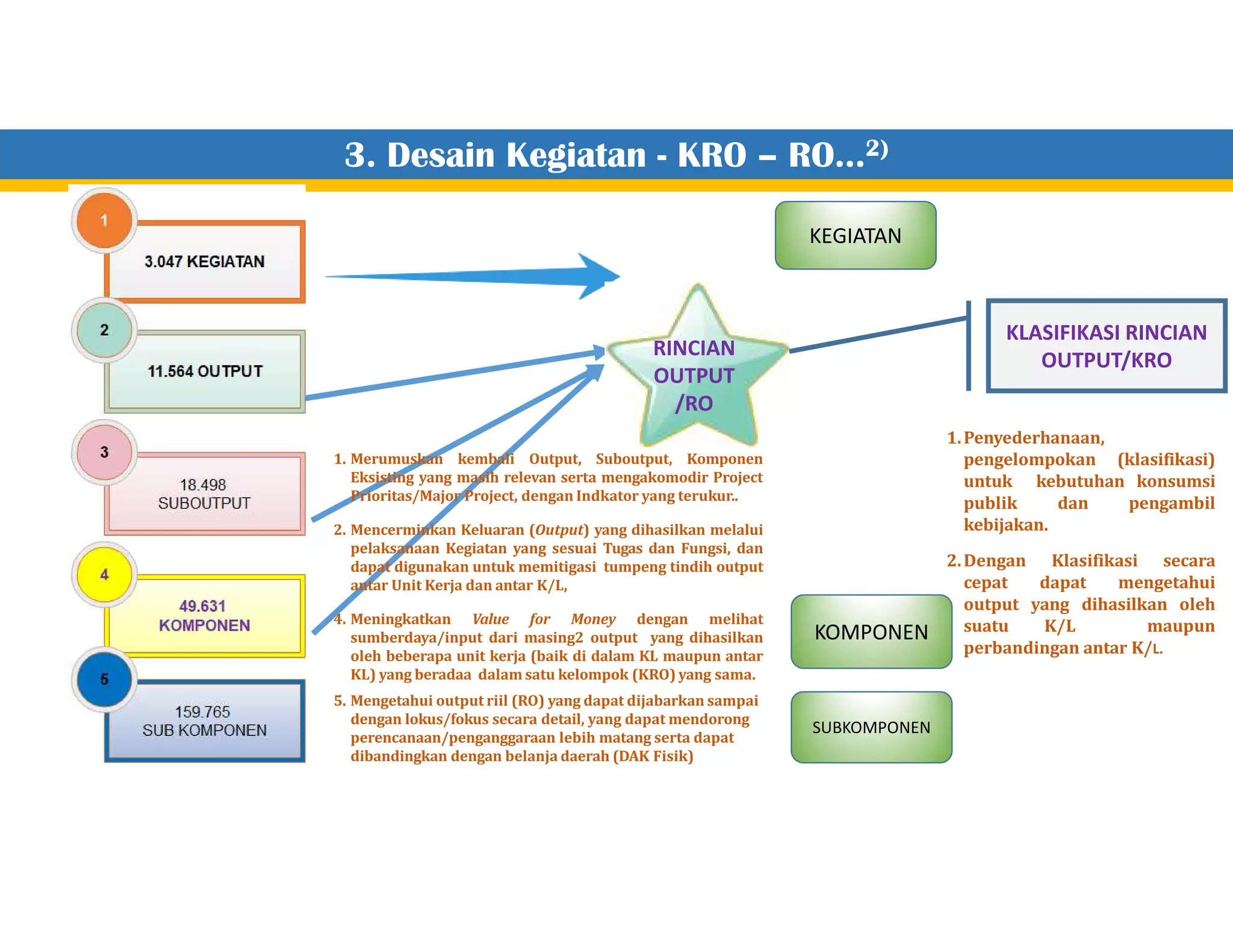 3. Desain Kegiatan - KRO – RO...$^{2)}$

1

3.047 KEGIATAN

2

11.564 OUTPUT

3

18.498 SUBOUTPUT

4

49.631 KOMPONEN

5

159.765 SUB KOMPONEN

KEGIATAN

RINCIAN OUTPUT /RO

KLASIFIKASI RINCIAN OUTPUT/KRO

1. Merumuskan kembali Output, Suboutput, Komponen Eksisting yang masih relevan serta mengakomodir Project Prioritas/Major Project, dengan Indkator yang terukur..

2. Mencerminkan Keluaran (Output) yang dihasilkan melalui pelaksanaan Kegiatan yang sesuai Tugas dan Fungsi, dan dapat digunakan untuk memitigasi tumpeng tindih output antar Unit Kerja dan antar K/L,

4. Meningkatkan Value for Money dengan melihat sumberdaya/input dari masing2 output yang dihasilkan oleh beberapa unit kerja (baik di dalam KL maupun antar KL) yang beradaa dalam satu kelompok (KRO) yang sama.

5. Mengetahui output riil (RO) yang dapat dijabarkan sampai dengan lokus/fokus secara detail, yang dapat mendorong perencanaan/penganggaraan lebih matang serta dapat dibandingkan dengan belanja daerah (DAK Fisik)

KOMPONEN

SUBKOMPONEN

1. Penyederhanaan, pengelompokan (klasifikasi) untuk kebutuhan konsumsi publik dan pengambil kebijakan.

2. Dengan Klasifikasi secara cepat dapat mengetahui output yang dihasilkan oleh suatu K/L maupun perbandingan antar K/L.